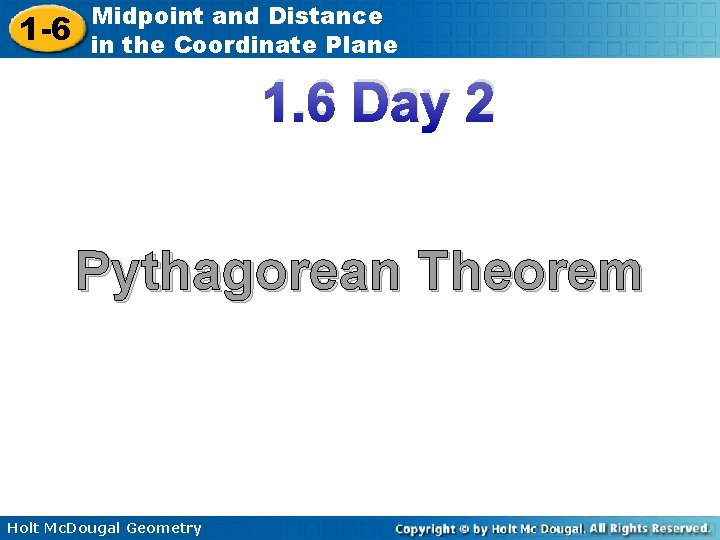 1-6 Midpoint and Distance in the Coordinate Plane

1.6 Day 2

Pythagorean Theorem

Holt McDougal Geometry

Copyright © by Holt Mc Dougal. All Rights Reserved.